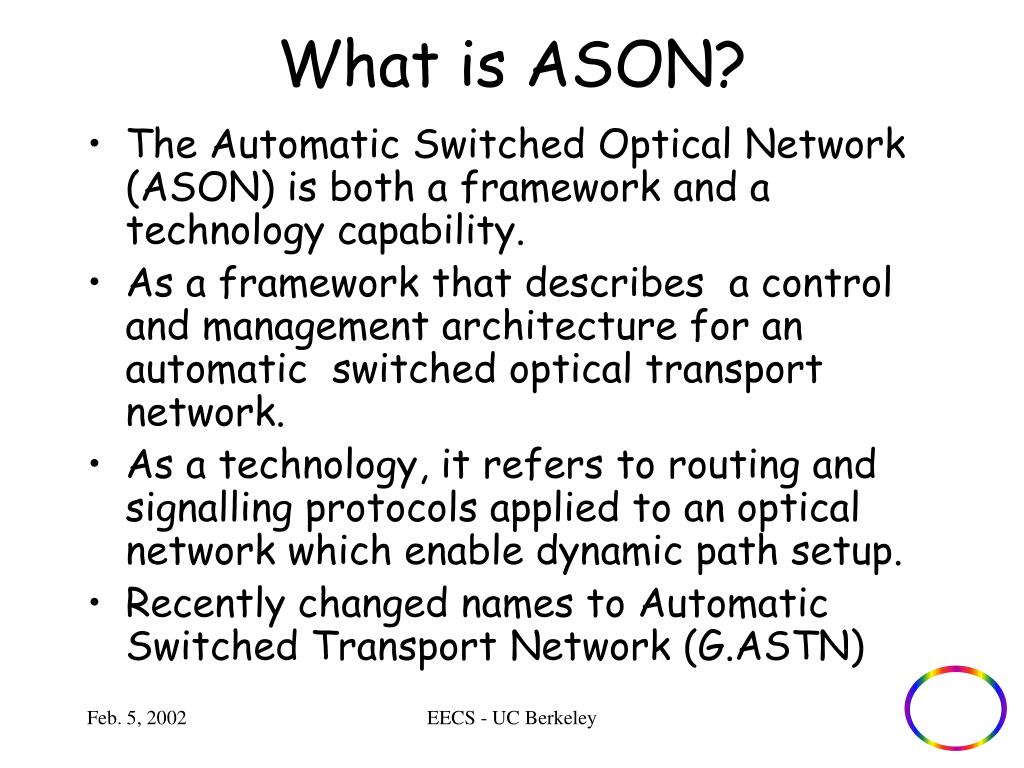 What is ASON?

• The Automatic Switched Optical Network (ASON) is both a framework and a technology capability.
• As a framework that describes a control and management architecture for an automatic switched optical transport network.
• As a technology, it refers to routing and signalling protocols applied to an optical network which enable dynamic path setup.
• Recently changed names to Automatic Switched Transport Network (G.ASTN)

Feb. 5, 2002

EECS - UC Berkeley